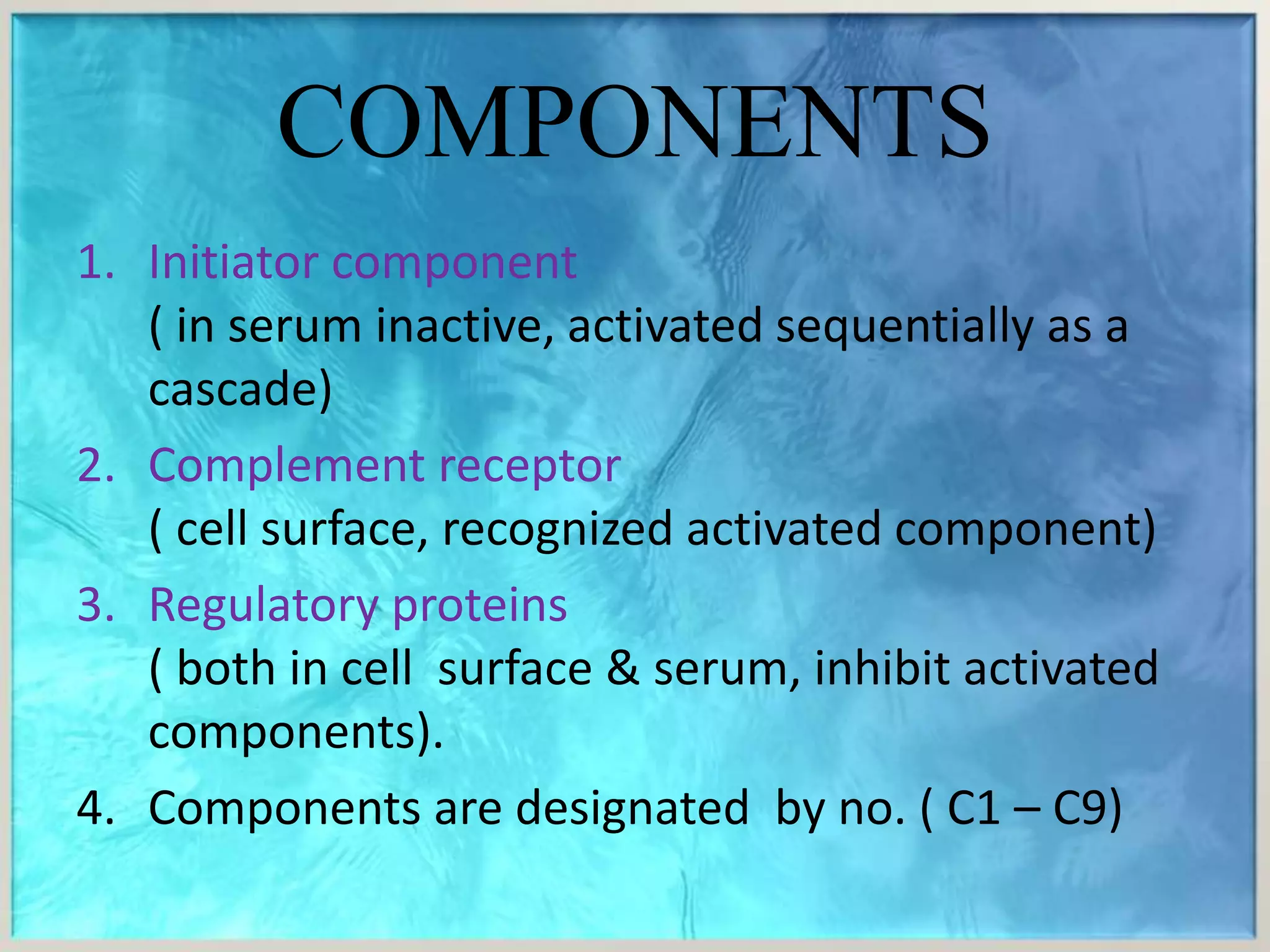 COMPONENTS

1. Initiator component
( in serum inactive, activated sequentially as a cascade)

2. Complement receptor
( cell surface, recognized activated component)

3. Regulatory proteins
( both in cell surface & serum, inhibit activated components).

4. Components are designated by no. ( C1 – C9)